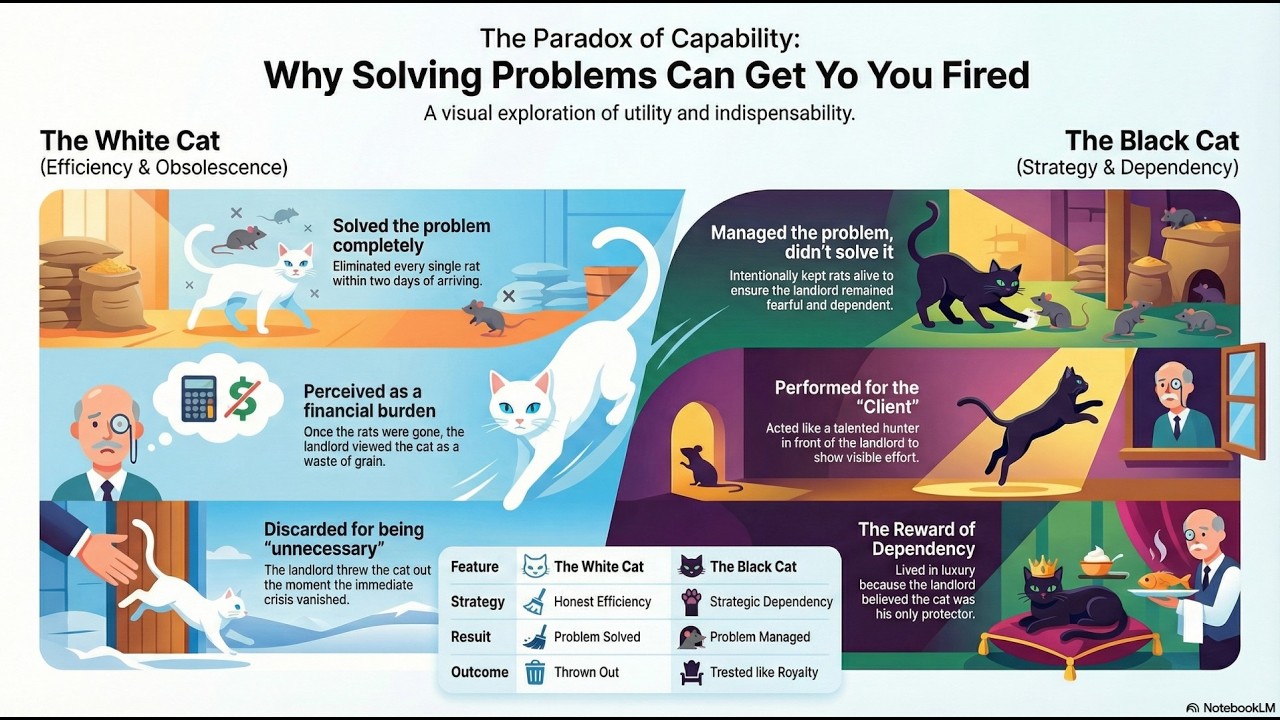 The Paradox of Capability:
Why Solving Problems Can Get Yo You Fired

A visual exploration of utility and indispensability.

The White Cat
(Efficiency & Obsolescence)

Solved the problem completely
Eliminated every single rat within two days of arriving.

Perceived as a financial burden
Once the rats were gone, the landlord viewed the cat as a waste of grain.

Discarded for being "unnecessary"
The landlord threw the cat out the moment the immediate crisis vanished.

The Black Cat
(Strategy & Dependency)

Managed the problem, didn't solve it
Intentionally kept rats alive to ensure the landlord remained fearful and dependent.

Performed for the "Client"
Acted like a talented hunter in front of the landlord to show visible effort.

The Reward of Dependency
Lived in luxury because the landlord believed the cat was his only protector.

| Feature | The White Cat | The Black Cat |
|---|---|---|
| Strategy | Honest Efficiency | Strategic Dependency |
| Result | Problem Solved | Problem Managed |
| Outcome | Thrown Out | Trested like Royalty |

NotebookLM